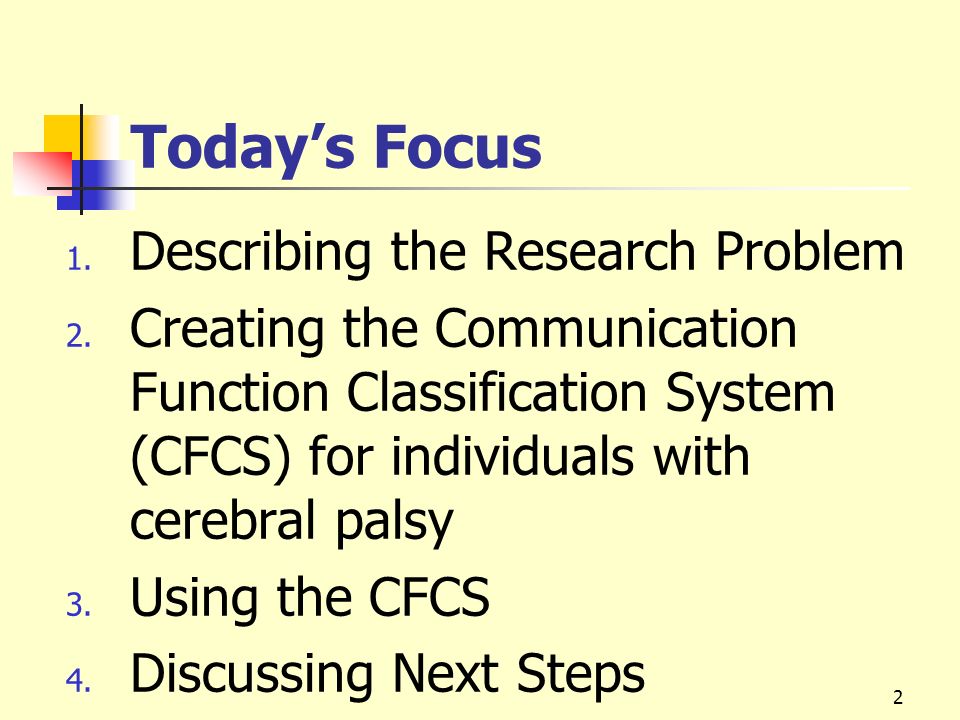 Today’s Focus

1. Describing the Research Problem
2. Creating the Communication Function Classification System (CFCS) for individuals with cerebral palsy
3. Using the CFCS
4. Discussing Next Steps

2